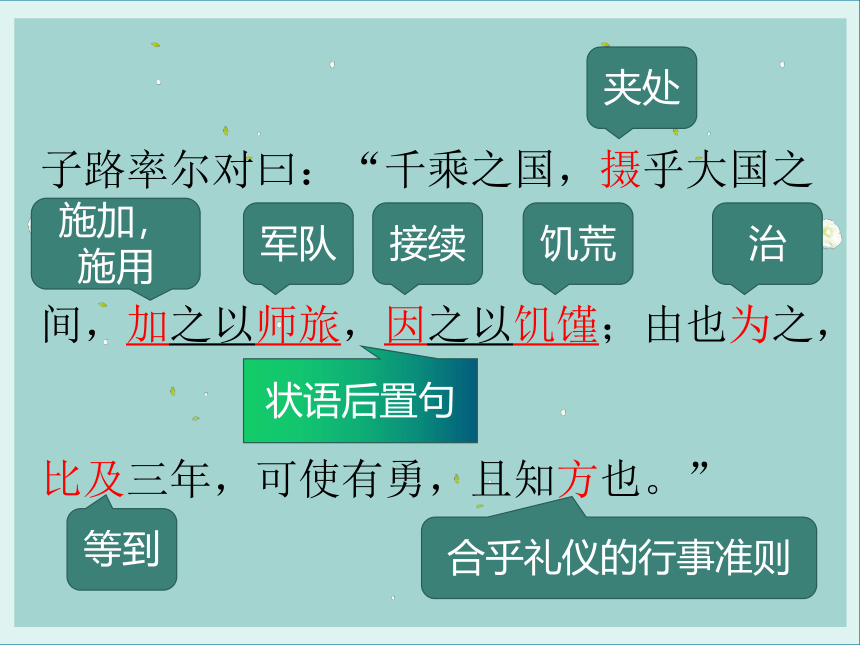 夹处

子路率尔对曰：“千乘之国，摄乎大国之

施加，施用

军队

接续

饥荒

治

间，加之以师旅，因之以饥馑；由也为之，

状语后置句

比及三年，可使有勇，且知方也。”

等到

合乎礼仪的行事准则